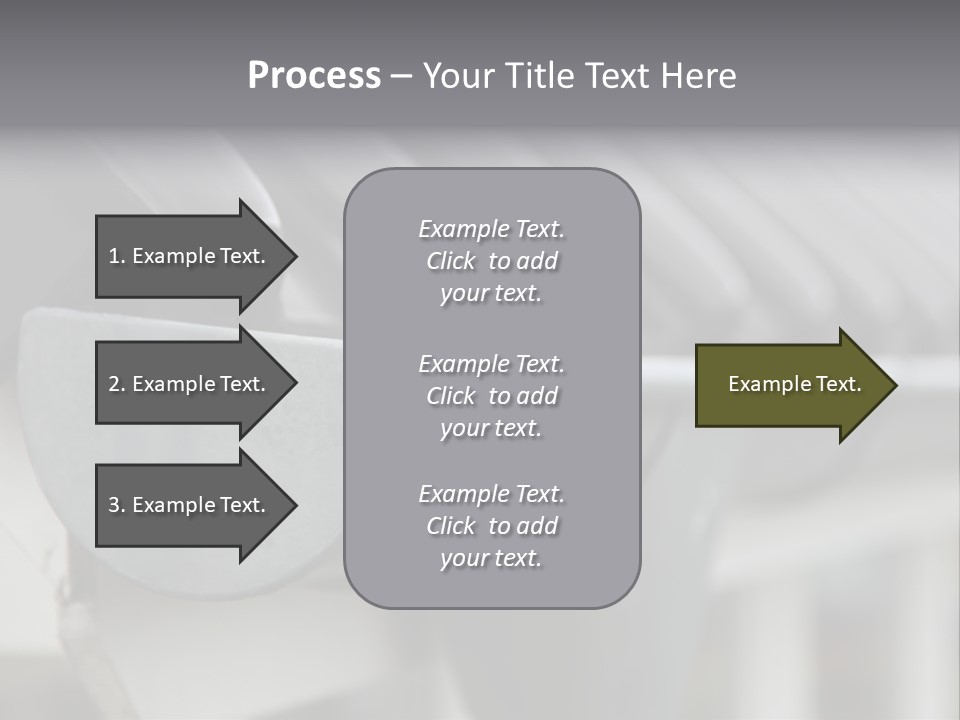 Process – Your Title Text Here

1. Example Text.

2. Example Text.

3. Example Text.

Example Text. Click to add your text.

Example Text. Click to add your text.

Example Text. Click to add your text.

Example Text.